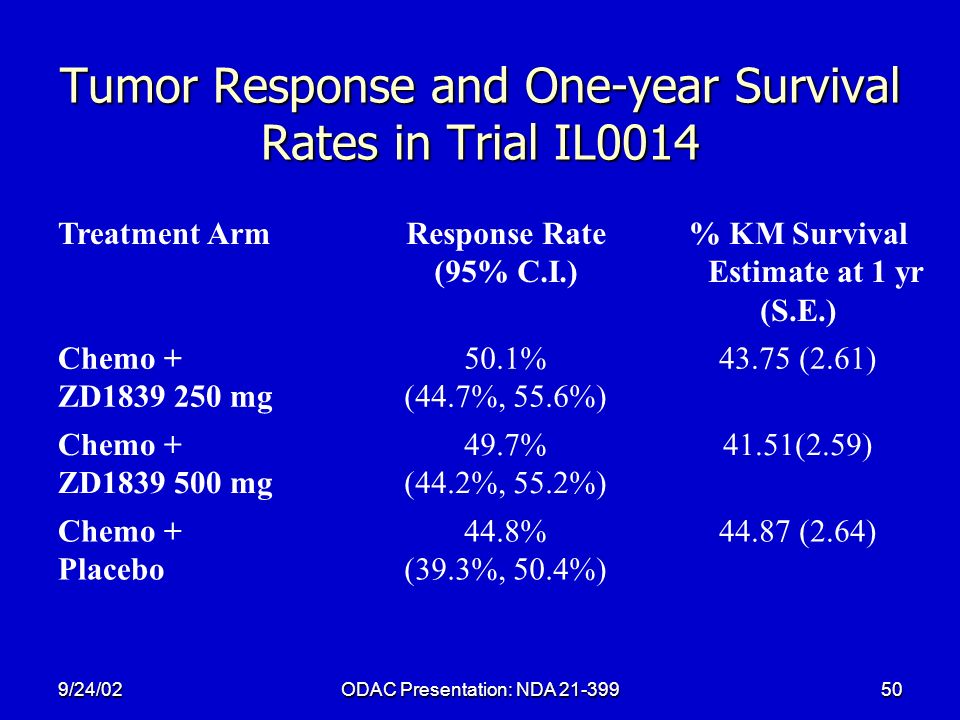 Tumor Response and One-year Survival Rates in Trial IL0014

| Treatment Arm | Response Rate (95% C.I.) | % KM Survival Estimate at 1 yr (S.E.) |
|---|---|---|
| Chemo + ZD1839 250 mg | 50.1% (44.7%, 55.6%) | 43.75 (2.61) |
| Chemo + ZD1839 500 mg | 49.7% (44.2%, 55.2%) | 41.51(2.59) |
| Chemo + Placebo | 44.8% (39.3%, 50.4%) | 44.87 (2.64) |

9/24/02
ODAC Presentation: NDA 21-399
50